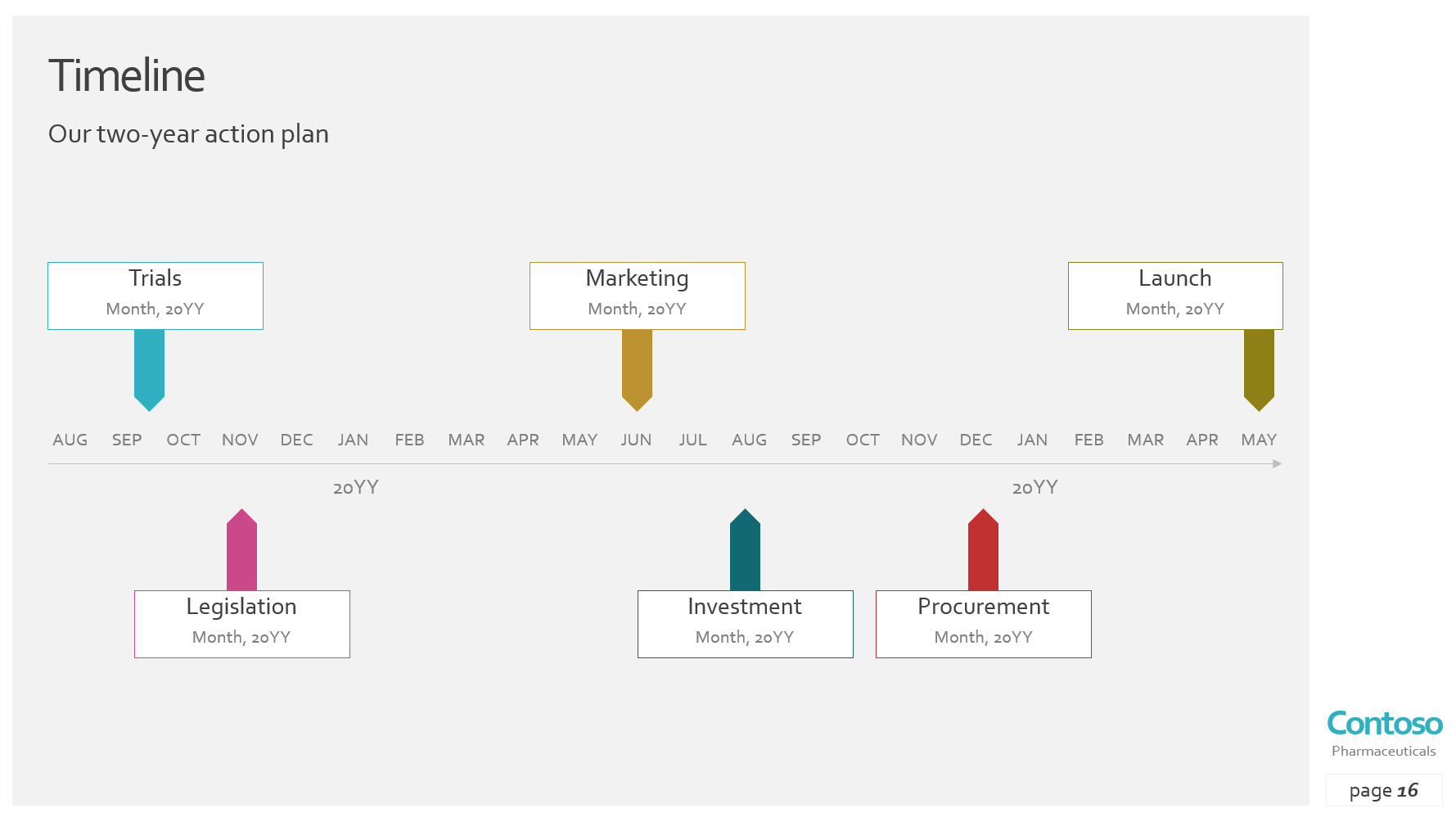 Timeline

Our two-year action plan

Trials
Month, 20YY

Marketing
Month, 20YY

Launch
Month, 20YY

AUG SEP OCT NOV DEC JAN FEB MAR APR MAY JUN JUL AUG SEP OCT NOV DEC JAN FEB MAR APR MAY

20YY

20YY

Legislation
Month, 20YY

Investment
Month, 20YY

Procurement
Month, 20YY

Contoso
Pharmaceuticals

page 16